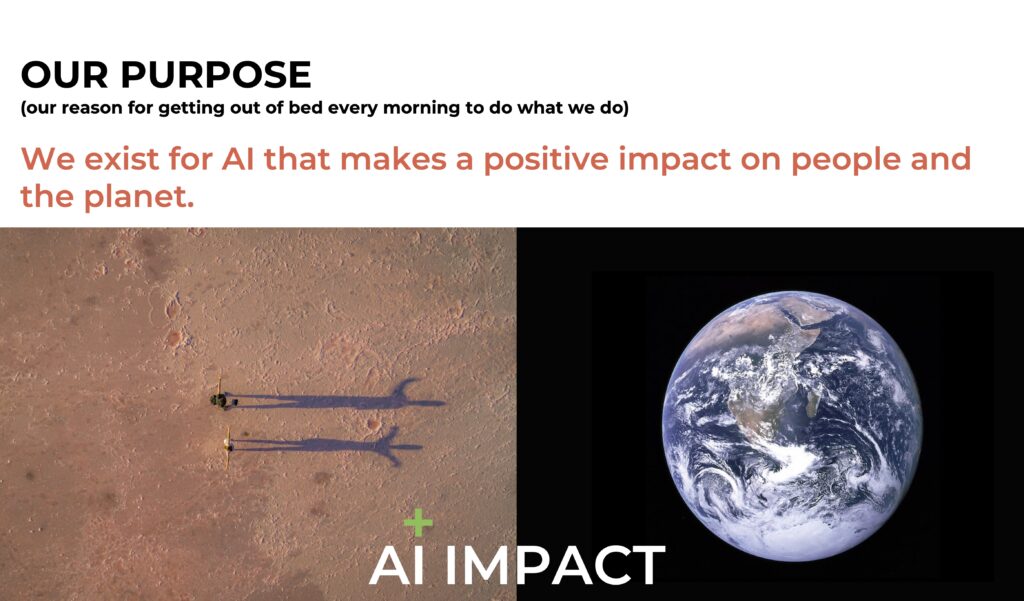 OUR PURPOSE
(our reason for getting out of bed every morning to do what we do)

We exist for AI that makes a positive impact on people and the planet.

+
AI IMPACT